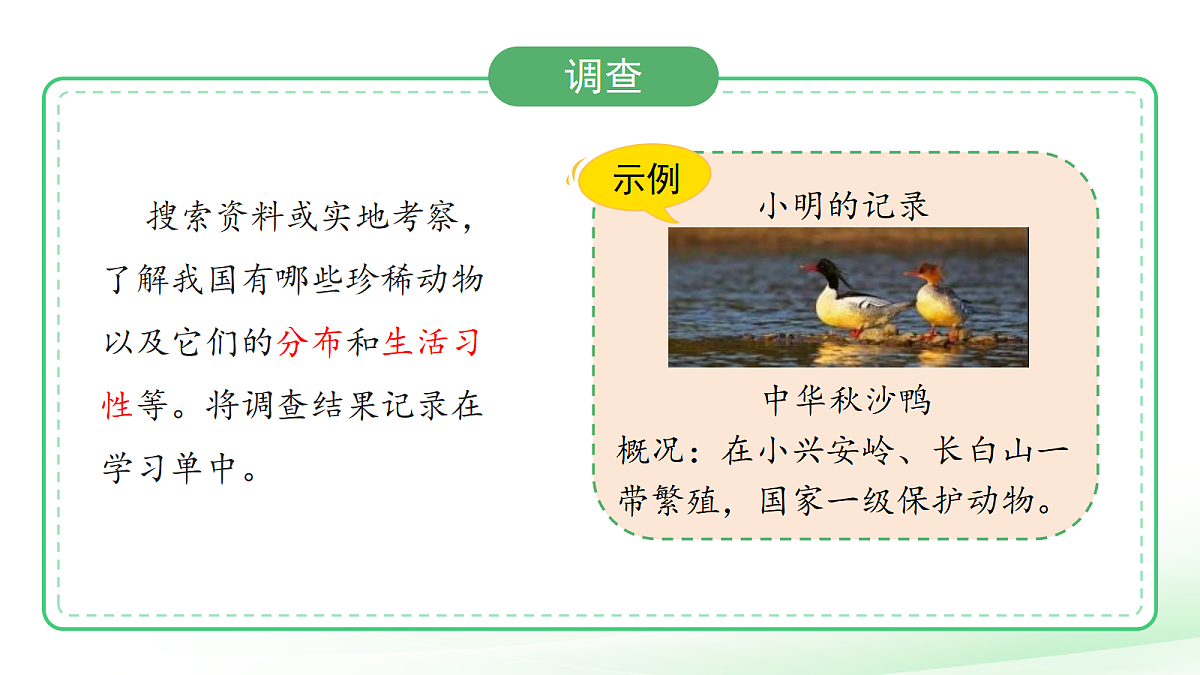 调查

搜索资料或实地考察，了解我国有哪些珍稀动物以及它们的分布和生活习性等。将调查结果记录在学习单中。

示例

小明的记录

中华秋沙鸭

概况：在小兴安岭、长白山一带繁殖，国家一级保护动物。